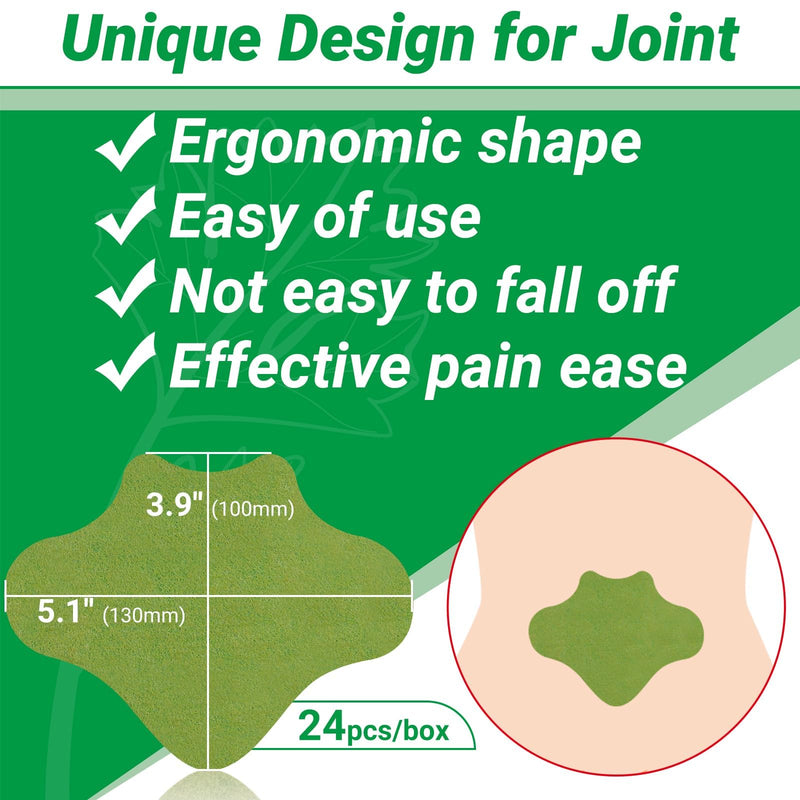 Unique Design for Joint

✓ Ergonomic shape
✓ Easy of use
✓ Not easy to fall off
✓ Effective pain ease

3.9" (100mm)

5.1" (130mm)

24pcs/box